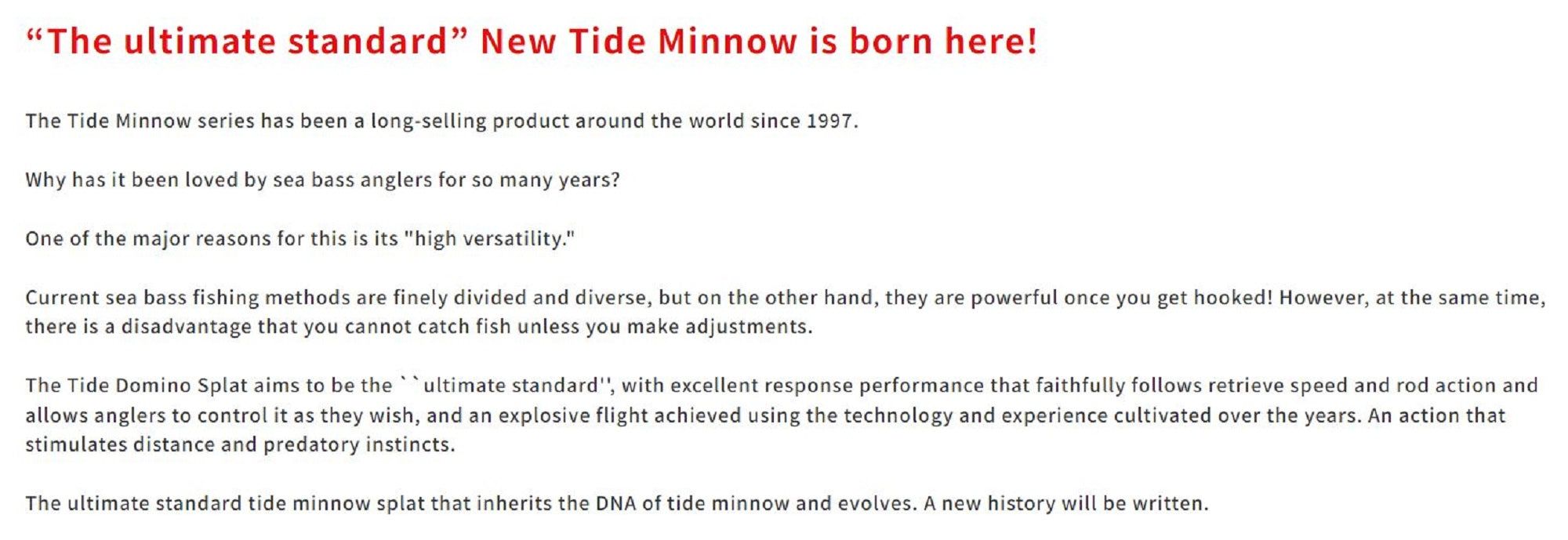 “The ultimate standard” New Tide Minnow is born here!

The Tide Minnow series has been a long-selling product around the world since 1997.

Why has it been loved by sea bass anglers for so many years?

One of the major reasons for this is its "high versatility."

Current sea bass fishing methods are finely divided and diverse, but on the other hand, they are powerful once you get hooked! However, at the same time, there is a disadvantage that you cannot catch fish unless you make adjustments.

The Tide Domino Splat aims to be the ``ultimate standard'', with excellent response performance that faithfully follows retrieve speed and rod action and allows anglers to control it as they wish, and an explosive flight achieved using the technology and experience cultivated over the years. An action that stimulates distance and predatory instincts.

The ultimate standard tide minnow splat that inherits the DNA of tide minnow and evolves. A new history will be written.